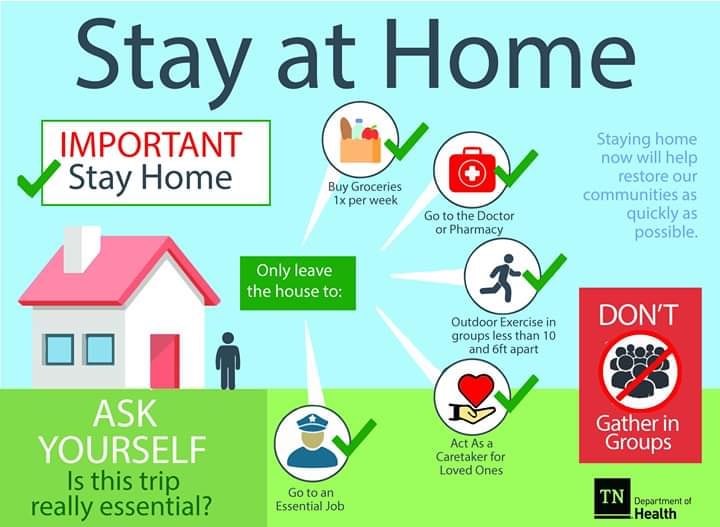 Stay at Home

IMPORTANT
Stay Home

Only leave the house to:

Buy Groceries 1x per week

Go to the Doctor or Pharmacy

Outdoor Exercise in groups less than 10 and 6ft apart

Act As a Caretaker for Loved Ones

Go to an Essential Job

Staying home now will help restore our communities as quickly as possible.

DON'T
Gather in Groups

ASK YOURSELF
Is this trip really essential?

TN Department of Health